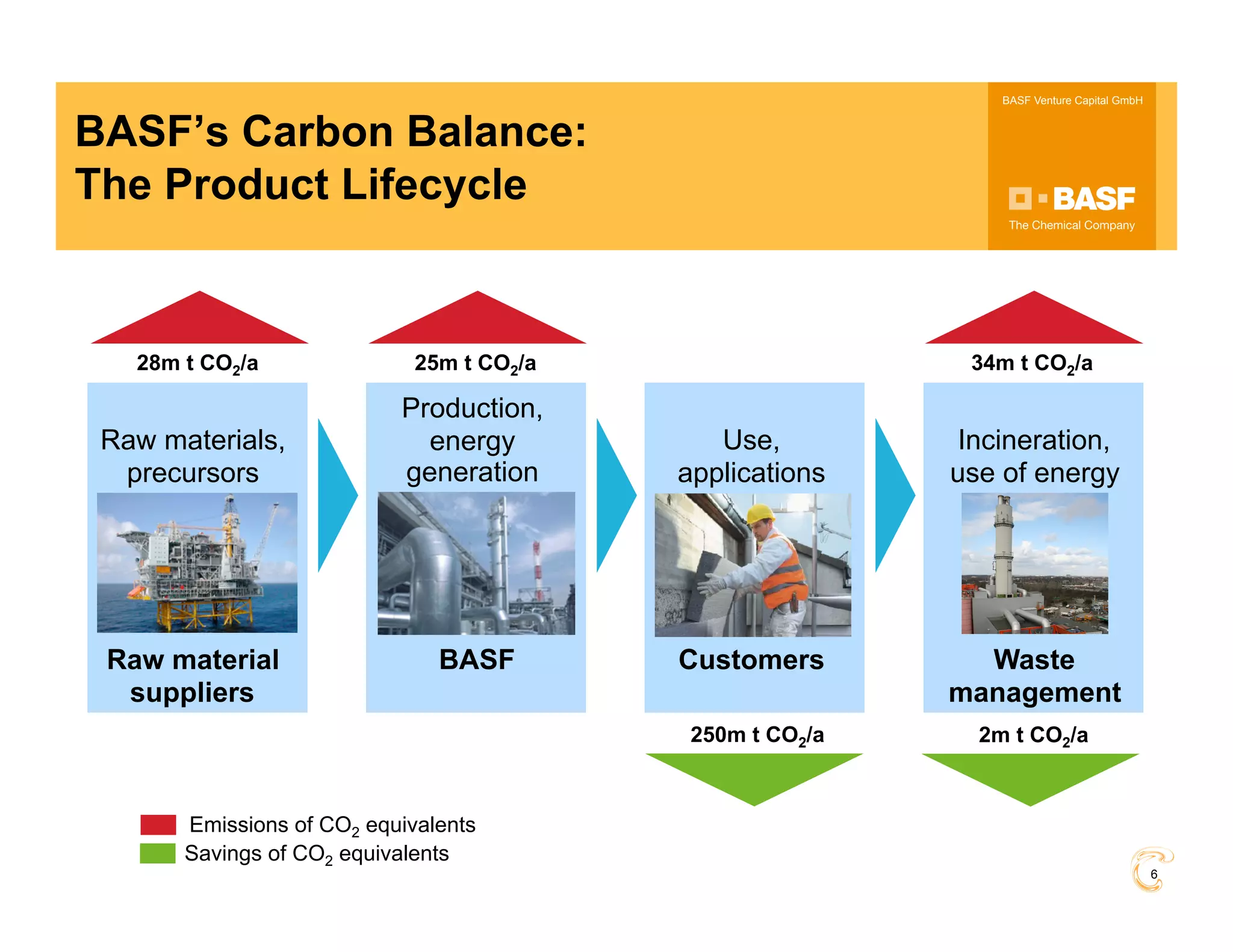 BASF's Carbon Balance:
The Product Lifecycle

BASF Venture Capital GmbH

BASF
The Chemical Company

28m t $CO_2$/a

Raw materials, precursors

Raw material suppliers

25m t $CO_2$/a

Production, energy generation

BASF

Use, applications

Customers

250m t $CO_2$/a

34m t $CO_2$/a

Incineration, use of energy

Waste management

2m t $CO_2$/a

Emissions of $CO_2$ equivalents
Savings of $CO_2$ equivalents

6